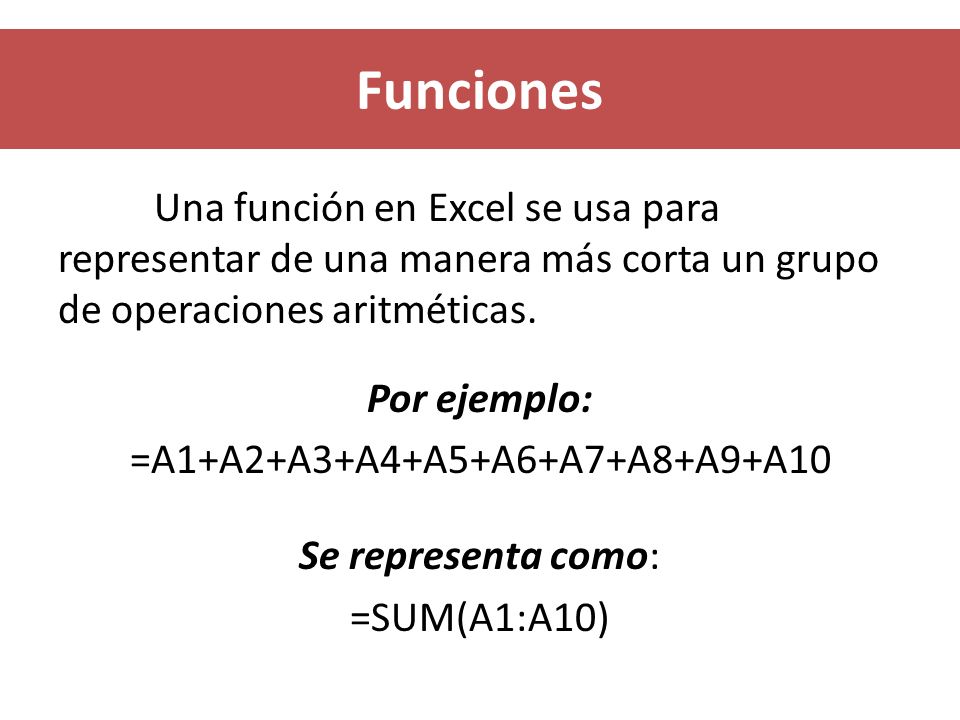 Funciones

Una función en Excel se usa para representar de una manera más corta un grupo de operaciones aritméticas.

Por ejemplo:

=A1+A2+A3+A4+A5+A6+A7+A8+A9+A10

Se representa como:

=SUM(A1:A10)